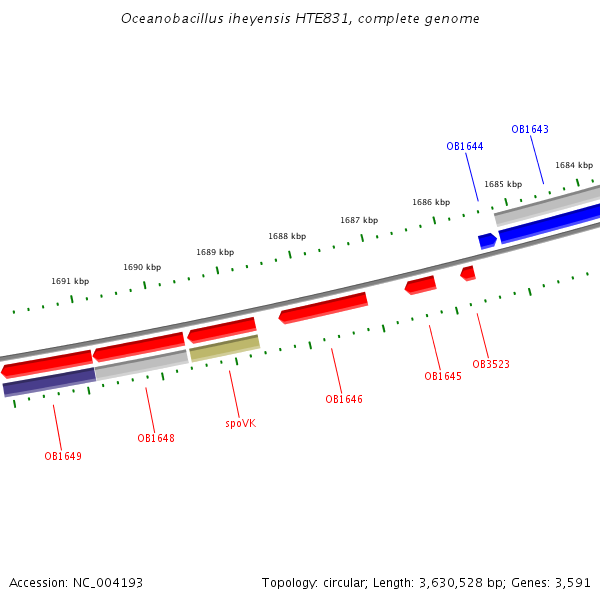 Oceanobacillus iheyensis HTE831, complete genome

OB1643
OB1644
1684 kbp
1685 kbp
1686 kbp
1687 kbp
1688 kbp
1689 kbp
1690 kbp
1691 kbp

OB3523
OB1645
OB1646
spoVK
OB1648
OB1649

Accession: NC_004193

Topology: circular; Length: 3,630,528 bp; Genes: 3,591